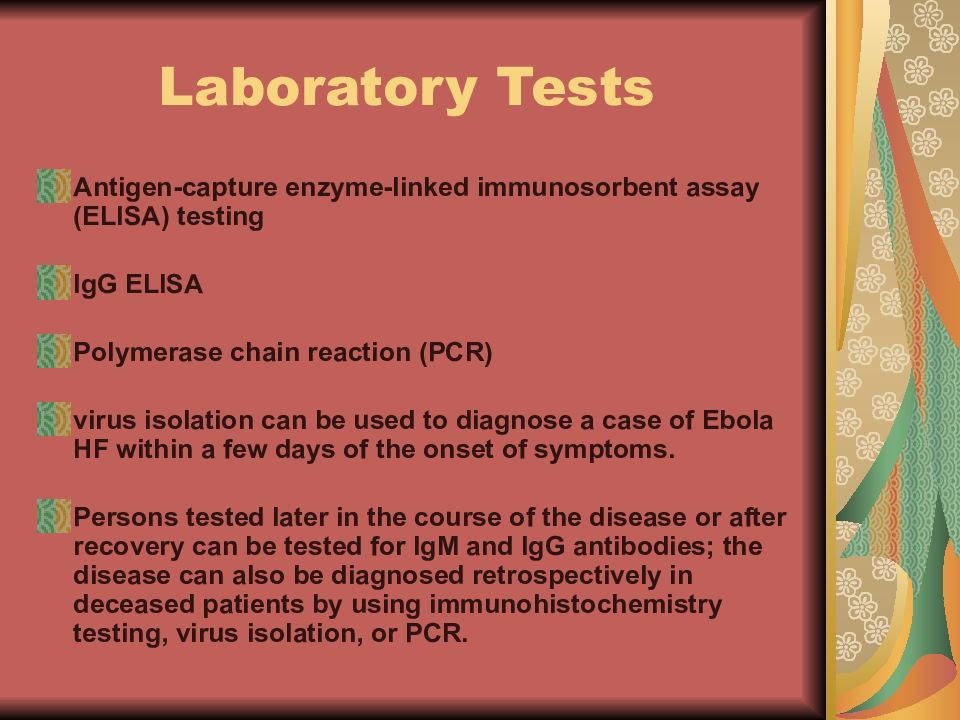 Laboratory Tests

Antigen-capture enzyme-linked immunosorbent assay (ELISA) testing

IgG ELISA

Polymerase chain reaction (PCR)

virus isolation can be used to diagnose a case of Ebola HF within a few days of the onset of symptoms.

Persons tested later in the course of the disease or after recovery can be tested for IgM and IgG antibodies; the disease can also be diagnosed retrospectively in deceased patients by using immunohistochemistry testing, virus isolation, or PCR.